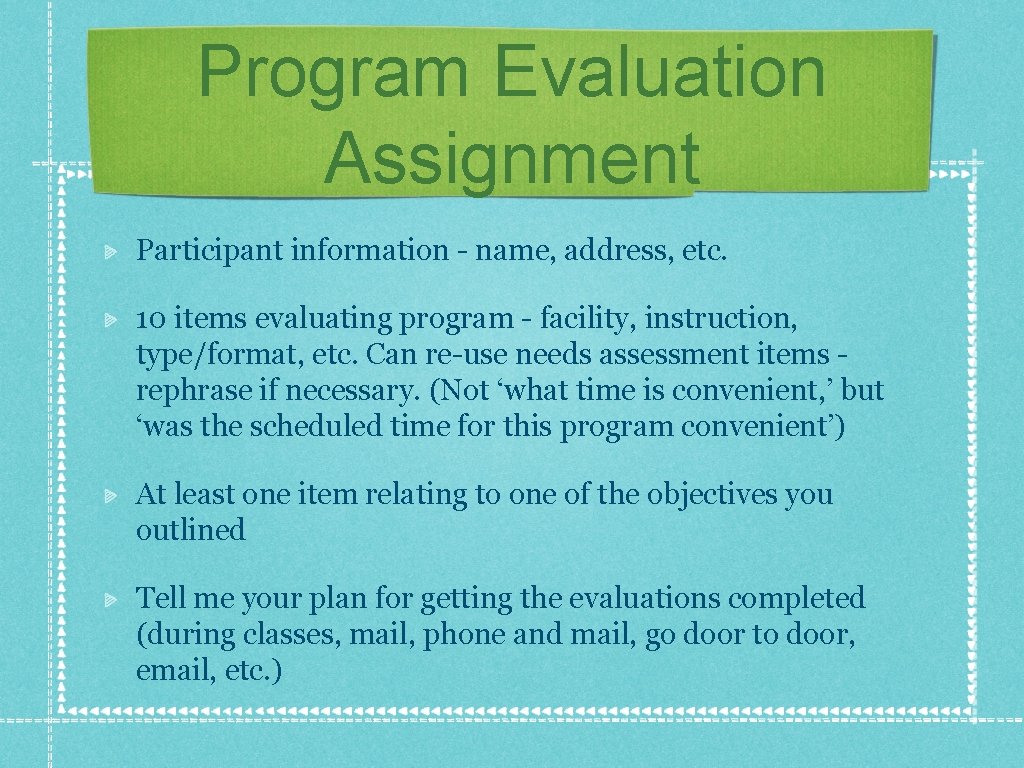 Program Evaluation Assignment

Participant information - name, address, etc.

10 items evaluating program - facility, instruction, type/format, etc. Can re-use needs assessment items - rephrase if necessary. (Not ‘what time is convenient,’ but ‘was the scheduled time for this program convenient’)

At least one item relating to one of the objectives you outlined

Tell me your plan for getting the evaluations completed (during classes, mail, phone and mail, go door to door, email, etc.)